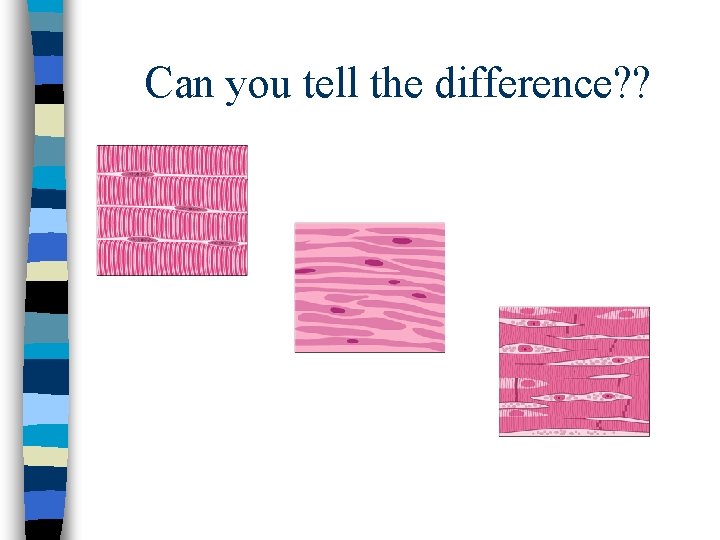 Can you tell the difference??